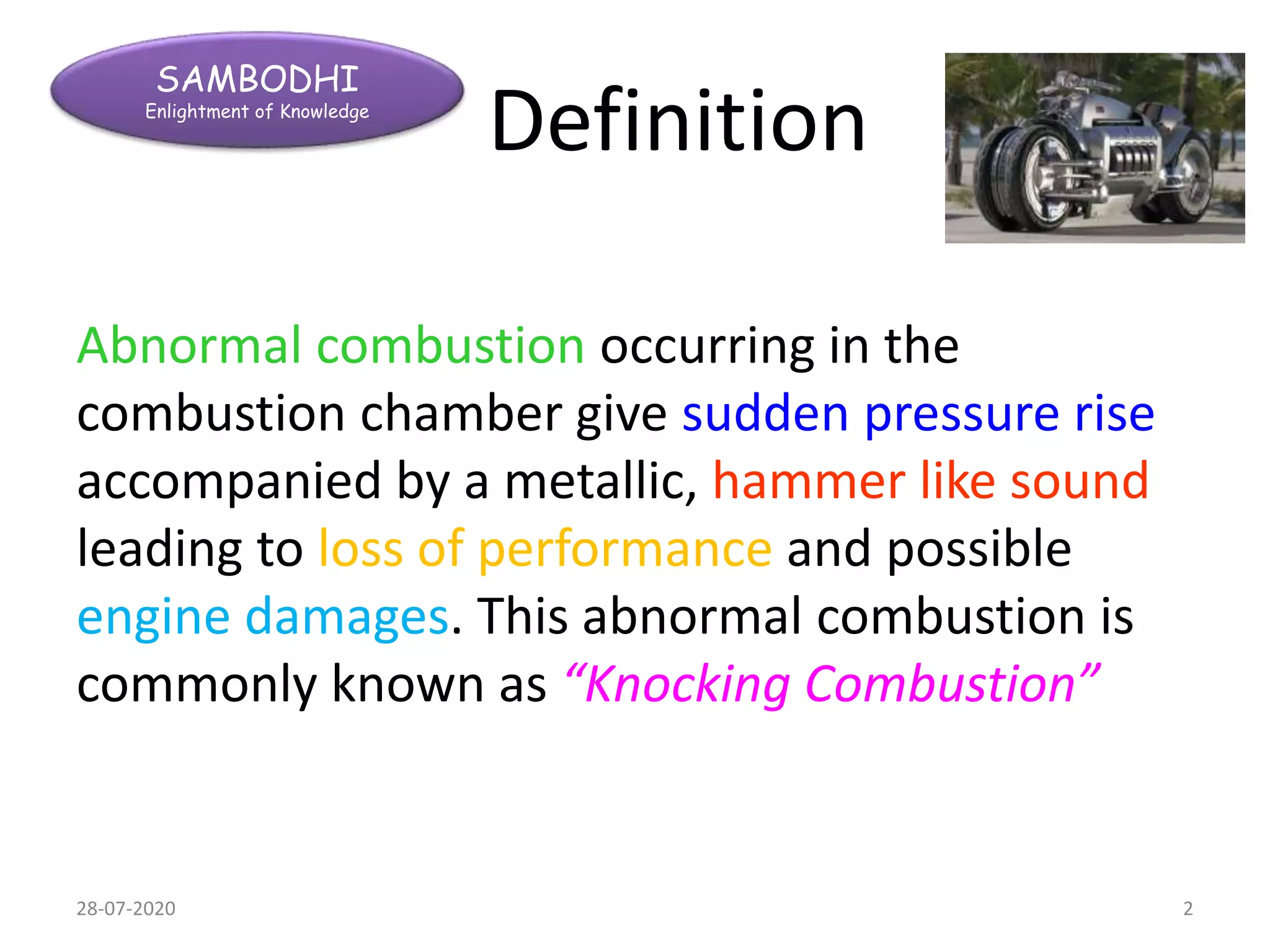 SAMBODHI
Enlightment of Knowledge

Definition

Abnormal combustion occurring in the combustion chamber give sudden pressure rise accompanied by a metallic, hammer like sound leading to loss of performance and possible engine damages. This abnormal combustion is commonly known as “Knocking Combustion”

28-07-2020

2